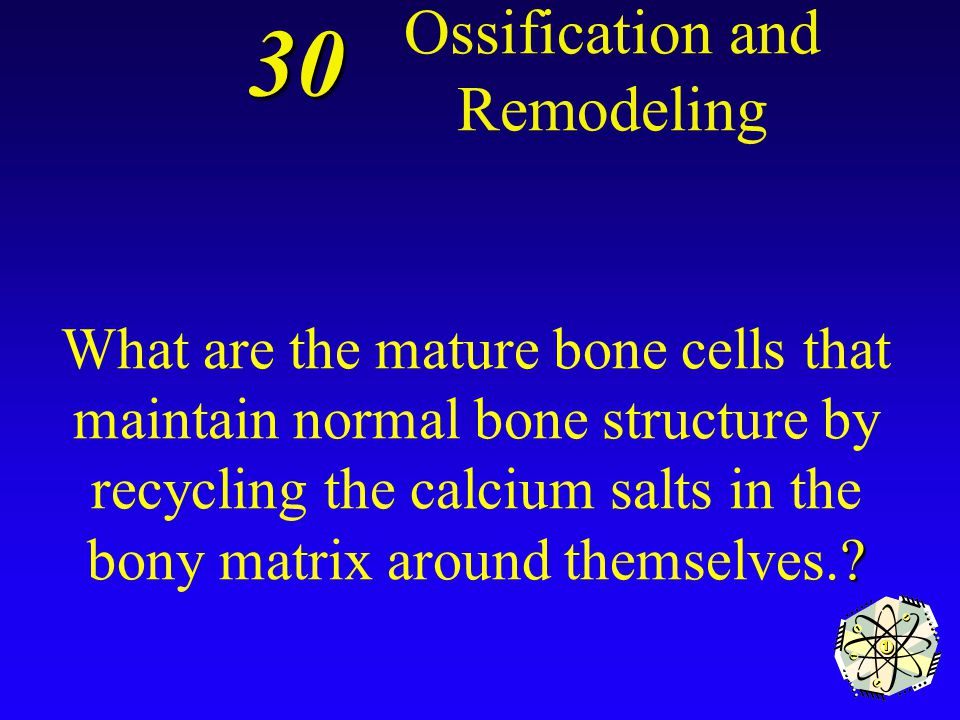 30

Ossification and Remodeling

What are the mature bone cells that maintain normal bone structure by recycling the calcium salts in the bony matrix around themselves.?